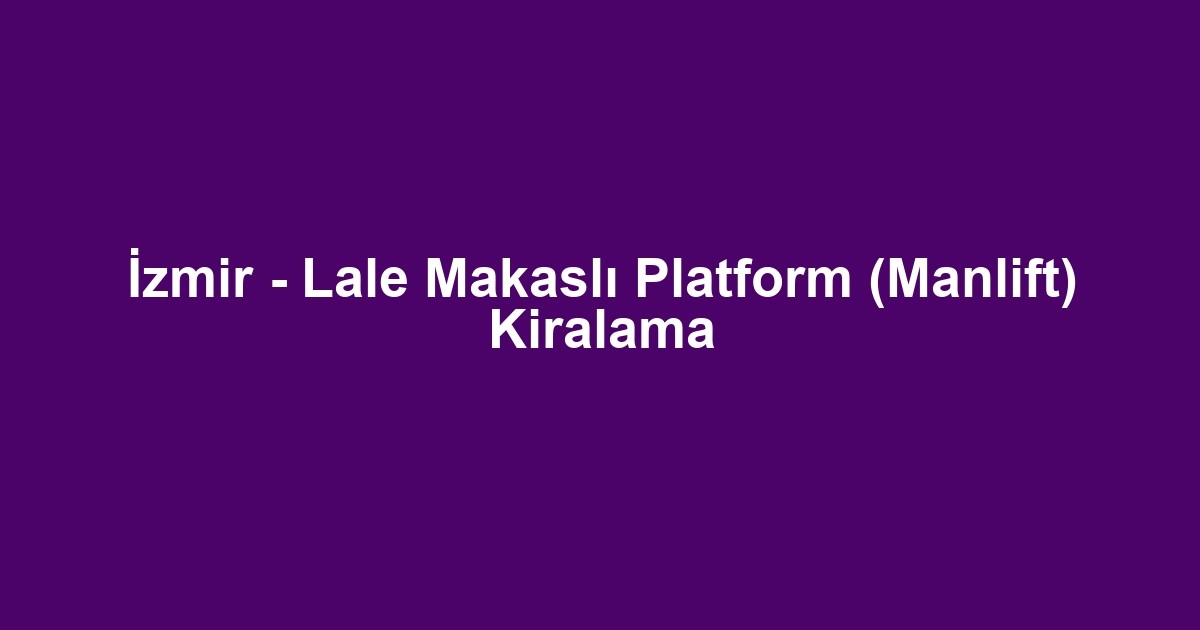 İzmir - Lale Makaslı Platform (Manlift) Kiralama